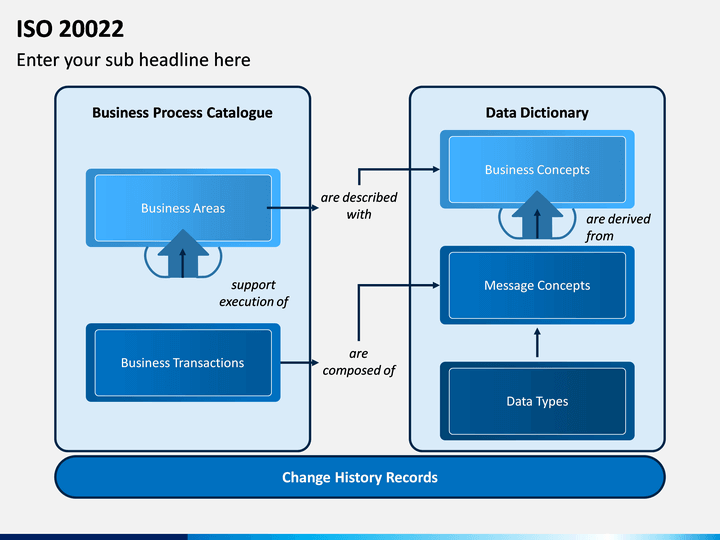 ISO 20022

Enter your sub headline here

Business Process Catalogue

Business Areas

support execution of

Business Transactions

are described with

are composed of

Data Dictionary

Business Concepts

are derived from

Message Concepts

Data Types

Change History Records